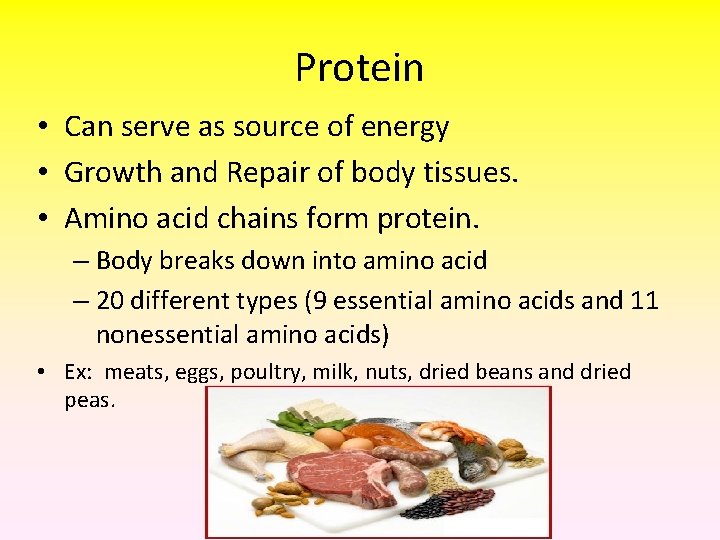 Protein

• Can serve as source of energy
• Growth and Repair of body tissues.
• Amino acid chains form protein.
– Body breaks down into amino acid
– 20 different types (9 essential amino acids and 11 nonessential amino acids)
• Ex: meats, eggs, poultry, milk, nuts, dried beans and dried peas.